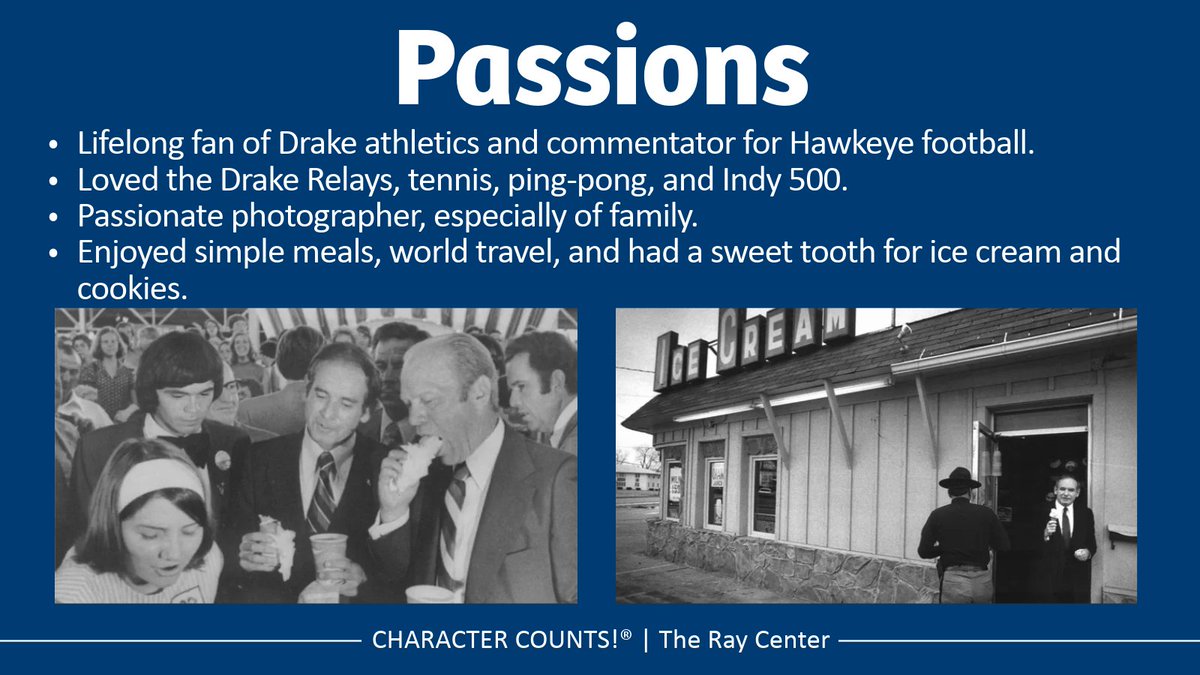 Passions

• Lifelong fan of Drake athletics and commentator for Hawkeye football.
• Loved the Drake Relays, tennis, ping-pong, and Indy 500.
• Passionate photographer, especially of family.
• Enjoyed simple meals, world travel, and had a sweet tooth for ice cream and cookies.

ICE CREAM

CHARACTER COUNTS!® | The Ray Center